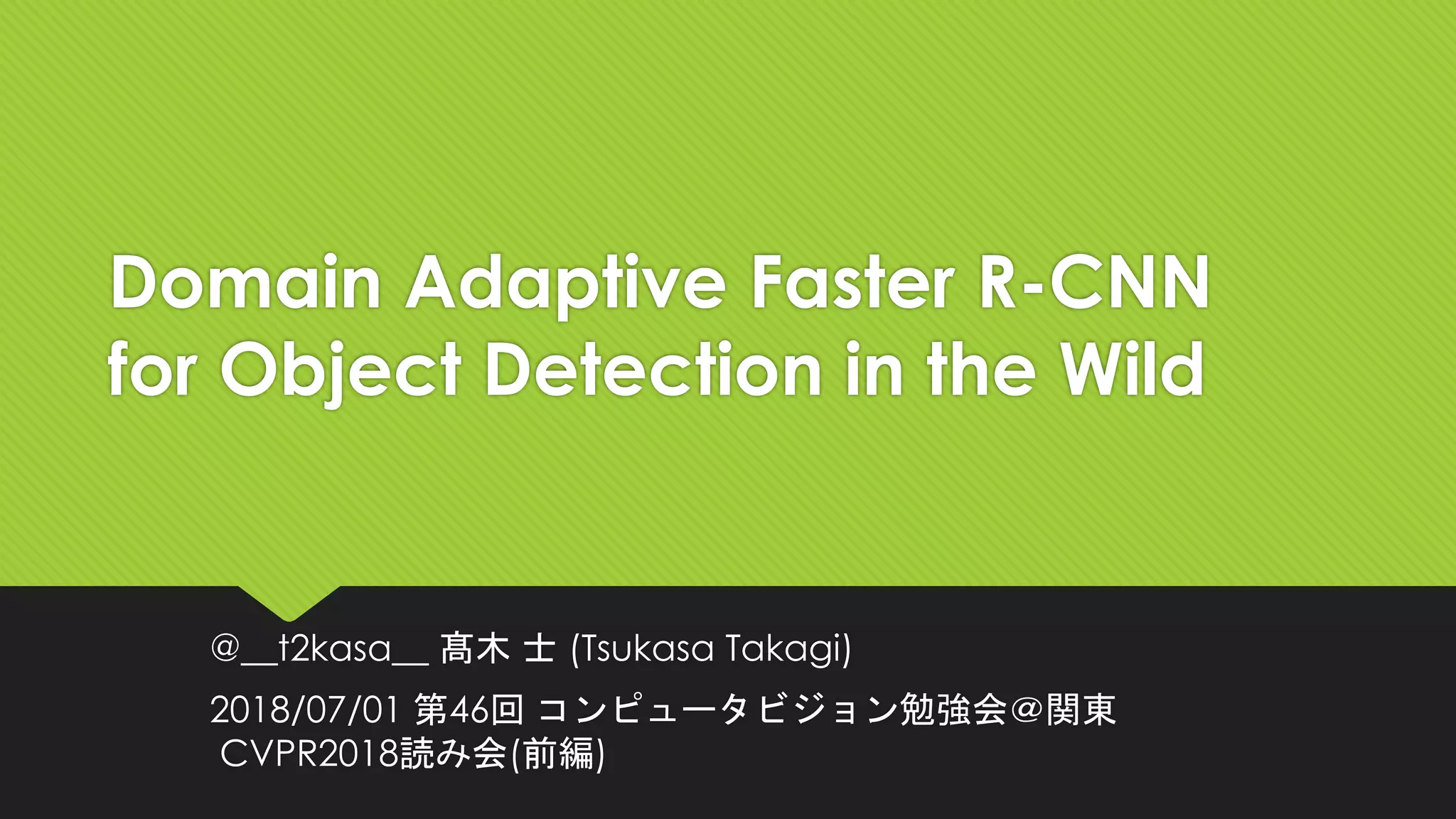 Domain Adaptive Faster R-CNN for Object Detection in the Wild

@__t2kasa__ 髙木 士 (Tsukasa Takagi)

2018/07/01 第46回 コンピュータビジョン勉強会＠関東 CVPR2018読み会(前編)